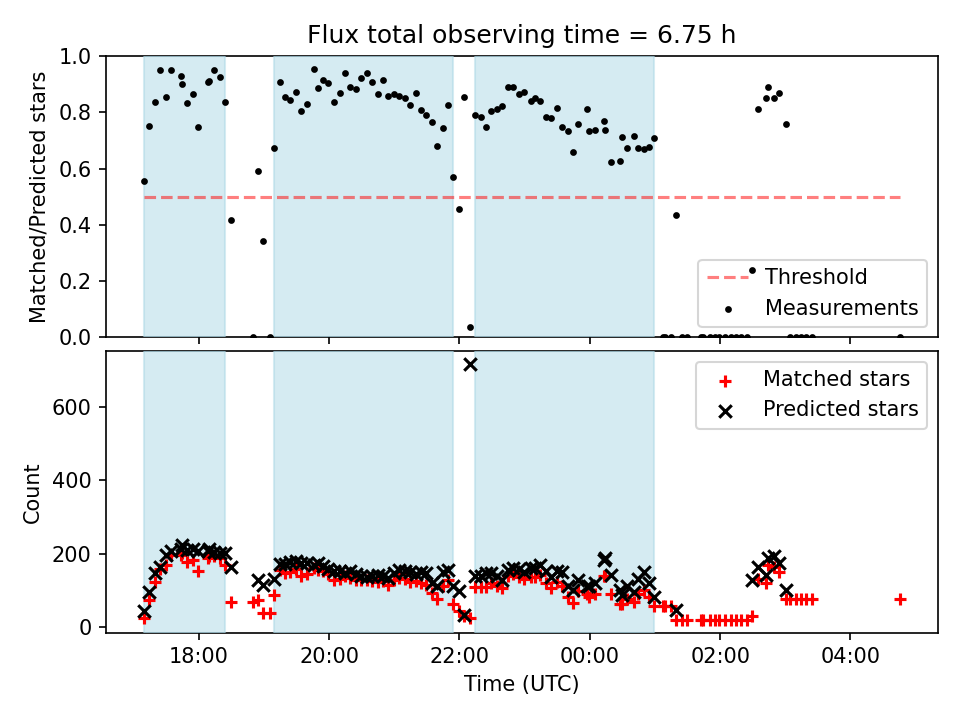 Flux total observing time = 6.75 h

Matched/Predicted stars

1.0
0.8
0.6
0.4
0.2
0.0

Threshold
Measurements

Count

600
400
200
0

Matched stars
Predicted stars

18:00
20:00
22:00
00:00
02:00
04:00

Time (UTC)